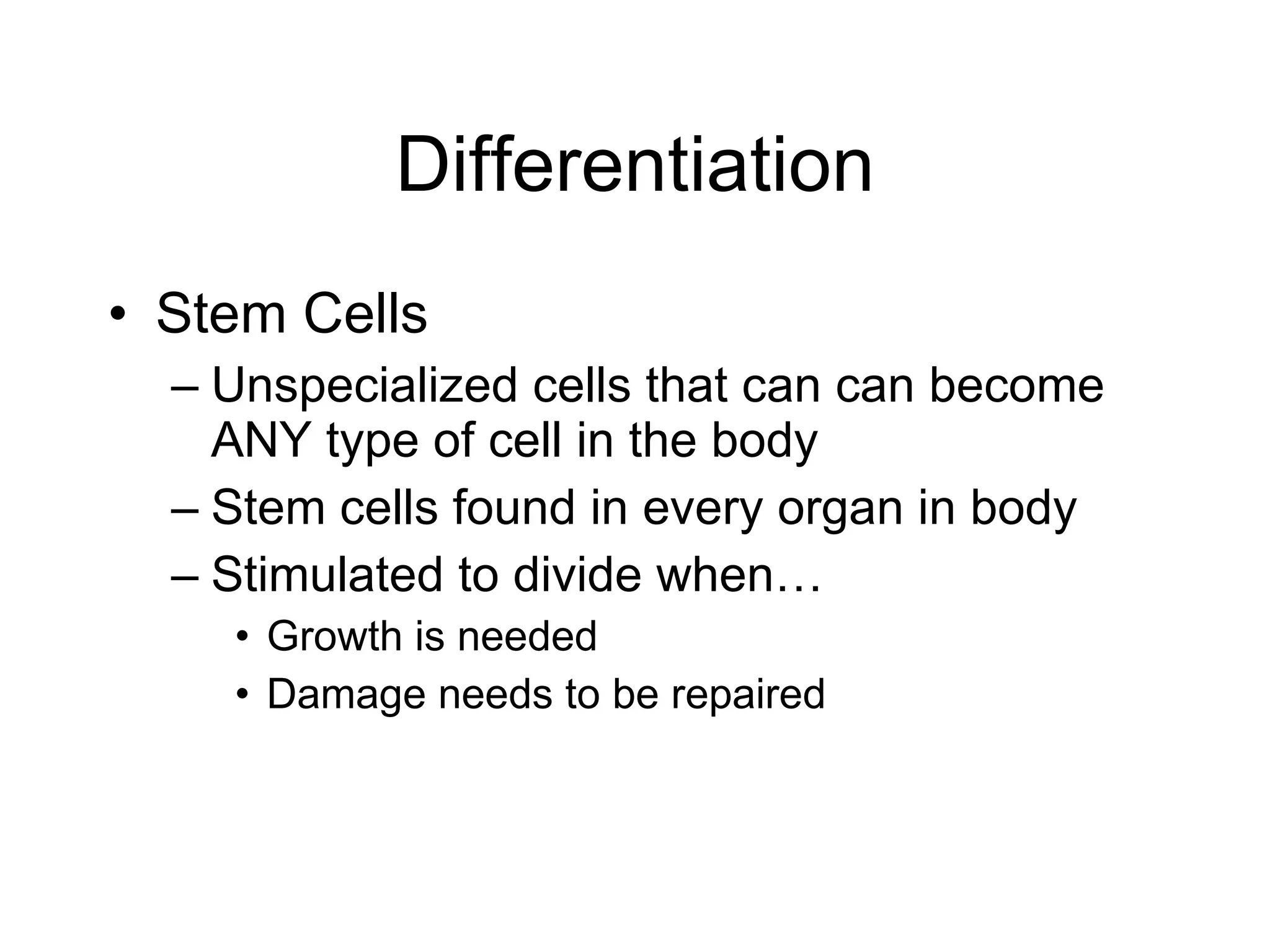 Differentiation

• Stem Cells
– Unspecialized cells that can can become ANY type of cell in the body
– Stem cells found in every organ in body
– Stimulated to divide when…
• Growth is needed
• Damage needs to be repaired